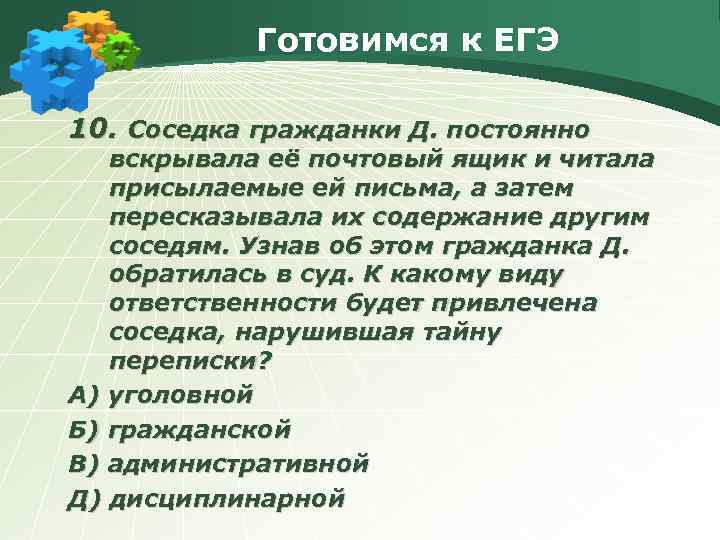 Готовимся к ЕГЭ

10. Соседка гражданки Д. постоянно вскрывала её почтовый ящик и читала присылаемые ей письма, а затем пересказывала их содержание другим соседям. Узнав об этом гражданка Д. обратилась в суд. К какому виду ответственности будет привлечена соседка, нарушившая тайну переписки?

А) уголовной

Б) гражданской

В) административной

Д) дисциплинарной